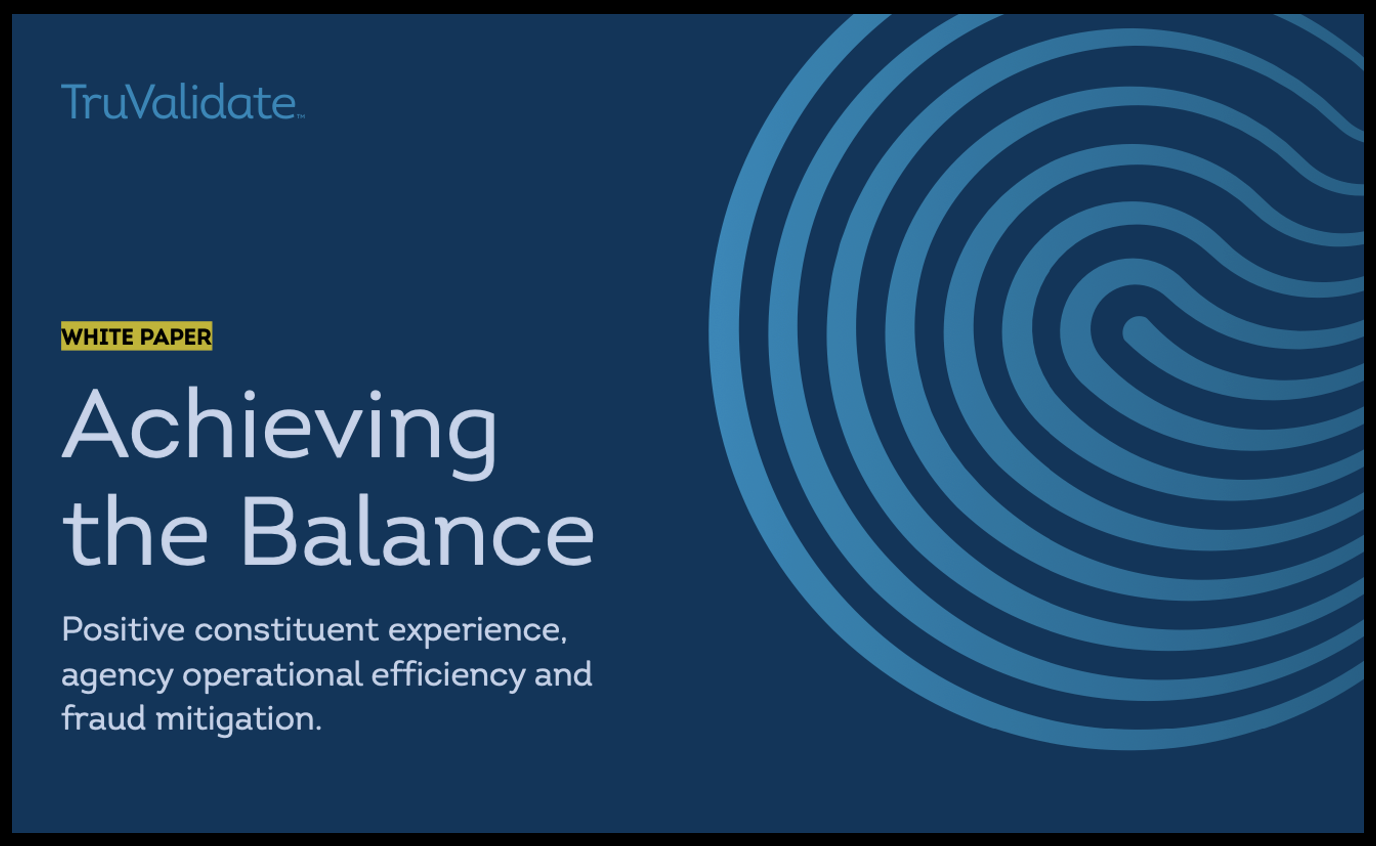 TruValidate™

WHITE PAPER

Achieving the Balance

Positive constituent experience, agency operational efficiency and fraud mitigation.